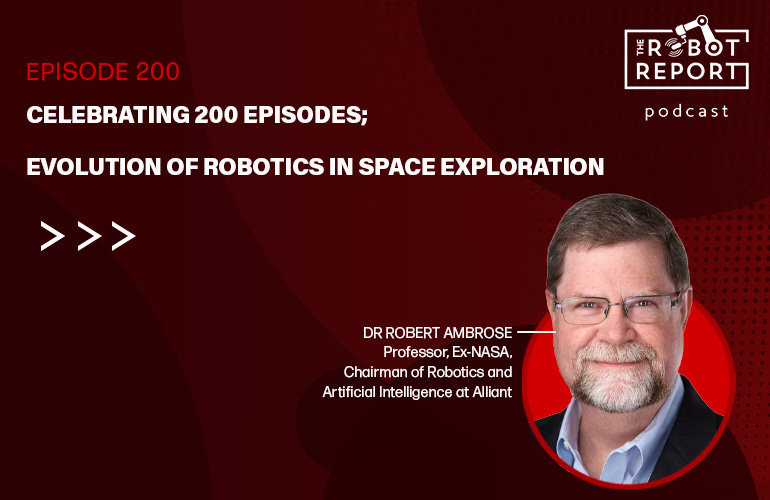 EPISODE 200

CELEBRATING 200 EPISODES;

EVOLUTION OF ROBOTICS IN SPACE EXPLORATION

>>>

THE ROBOT REPORT
podcast

DR ROBERT AMBROSE
Professor, Ex-NASA,
Chairman of Robotics and
Artificial Intelligence at Alliant